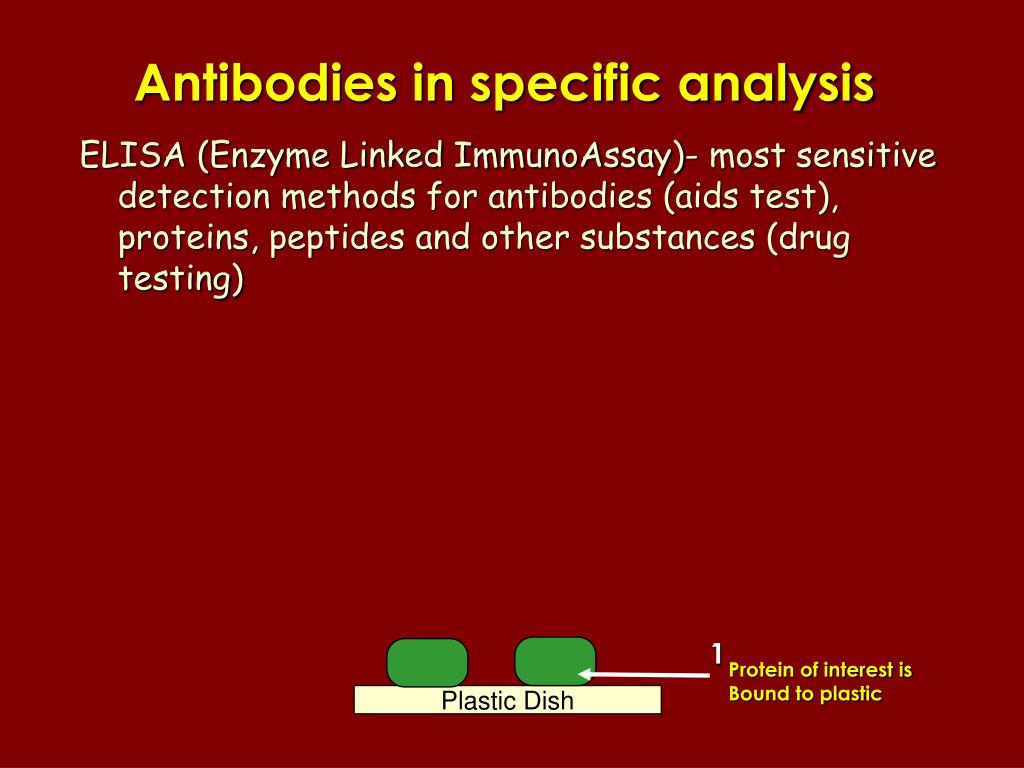 Antibodies in specific analysis

ELISA (Enzyme Linked ImmunoAssay)- most sensitive detection methods for antibodies (aids test), proteins, peptides and other substances (drug testing)

Plastic Dish

1

Protein of interest is Bound to plastic